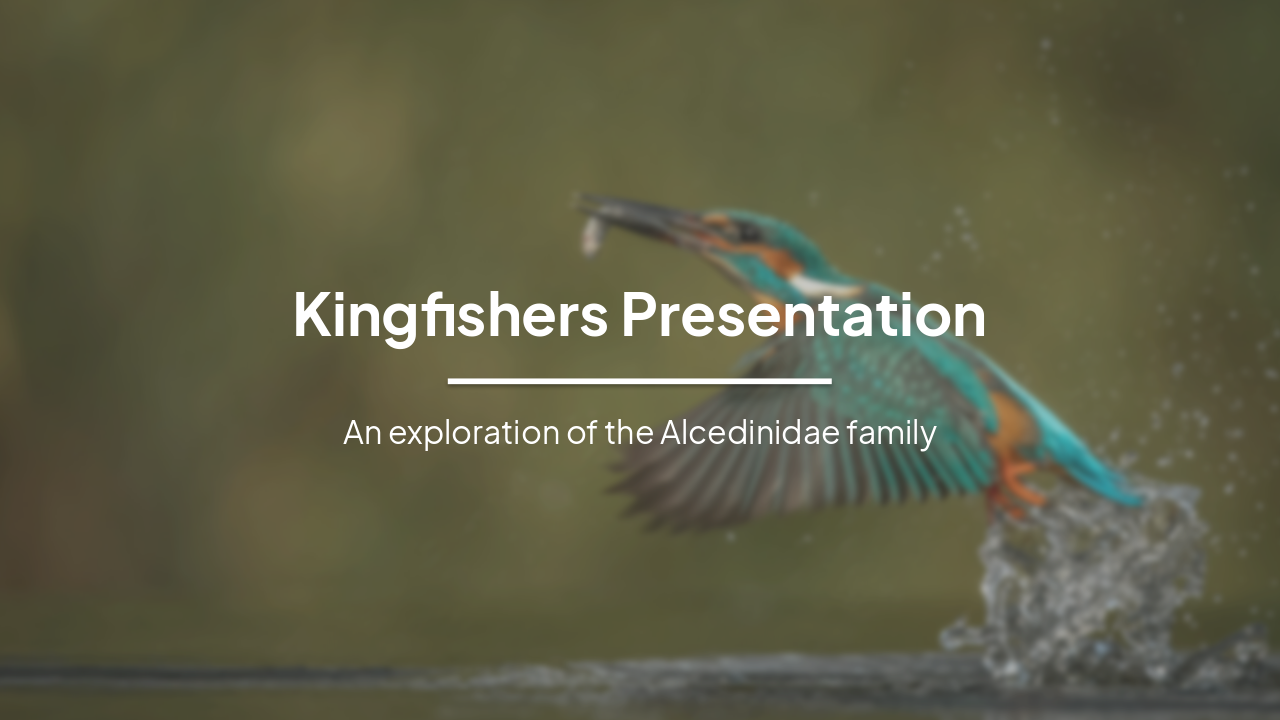 Kingfishers Presentation

An exploration of the Alcedinidae family